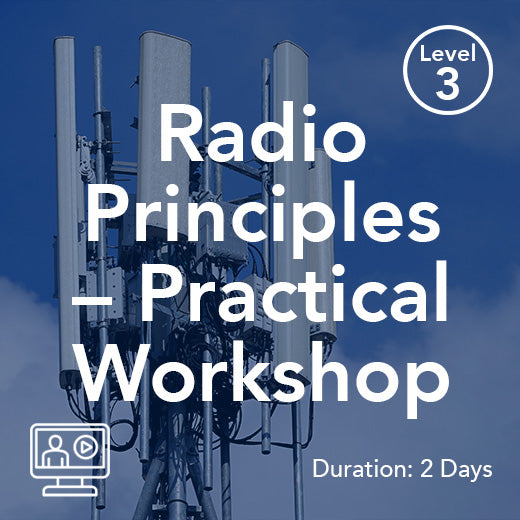 Level
3

Radio Principles – Practical Workshop

Duration: 2 Days